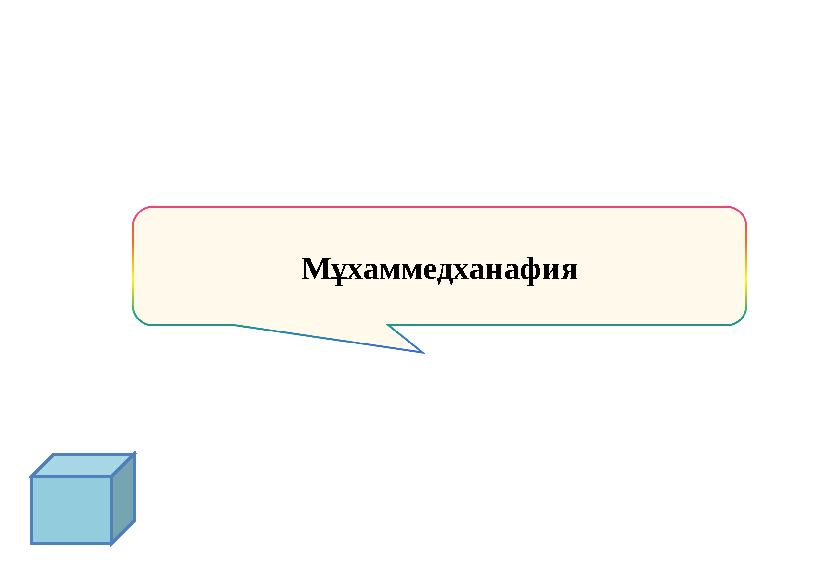 Мұхаммедханафия